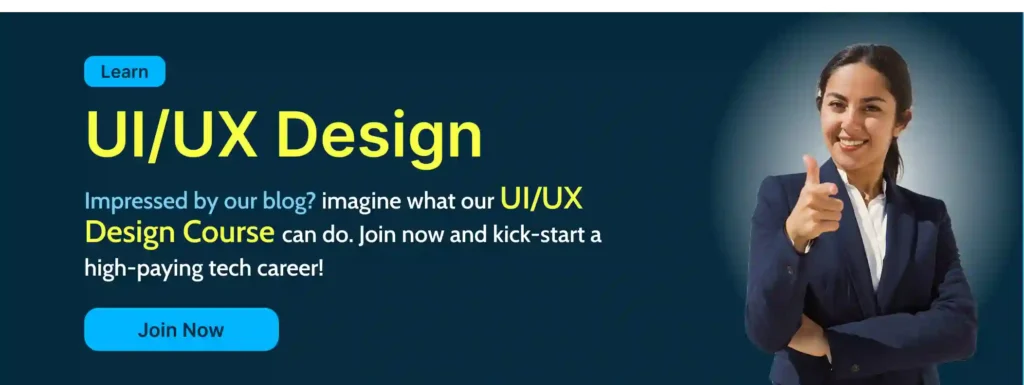 Learn

UI/UX Design

Impressed by our blog? imagine what our UI/UX Design Course can do. Join now and kick-start a high-paying tech career!

Join Now